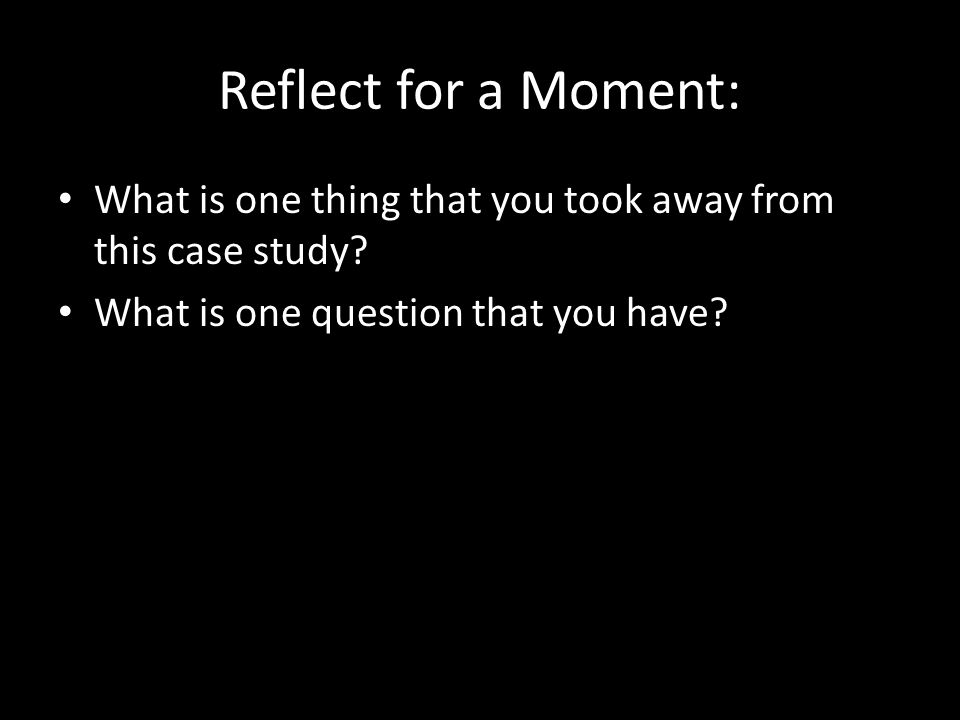 Reflect for a Moment:

• What is one thing that you took away from this case study?
• What is one question that you have?